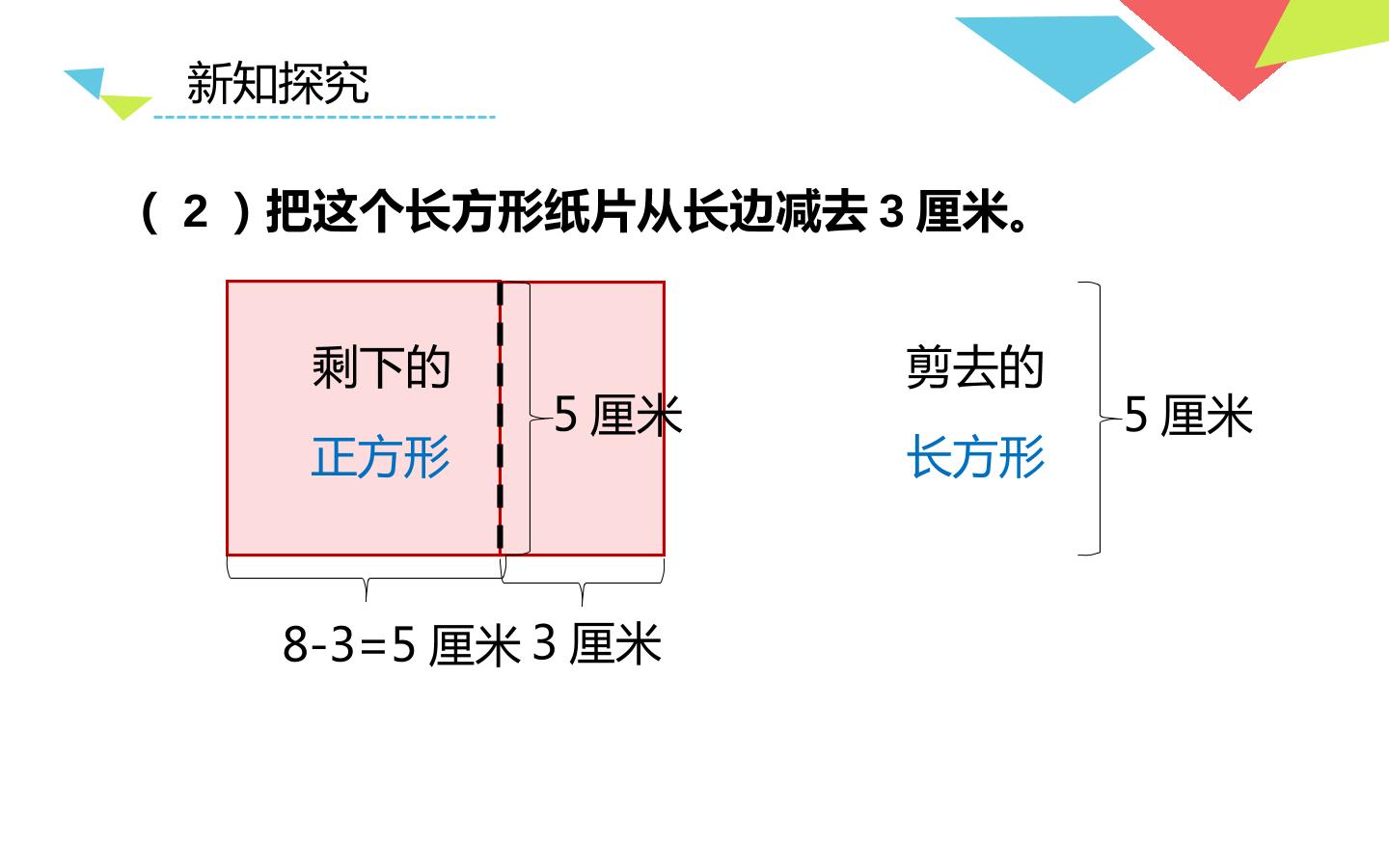 新知探究

（ 2 ）把这个长方形纸片从长边减去 3 厘米。

剩下的

正方形

5 厘米

剪去的

长方形

5 厘米

8-3=5 厘米 3 厘米